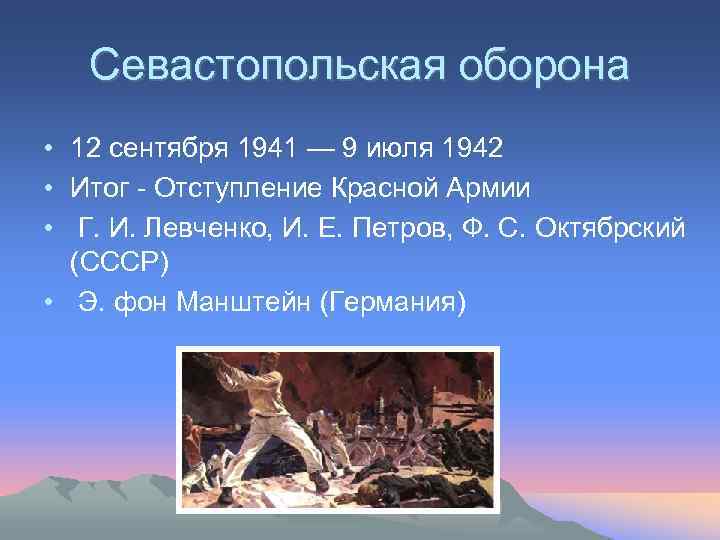 Севастопольская оборона

• 12 сентября 1941 — 9 июля 1942
• Итог - Отступление Красной Армии
• Г. И. Левченко, И. Е. Петров, Ф. С. Октябрский (СССР)
• Э. фон Манштейн (Германия)